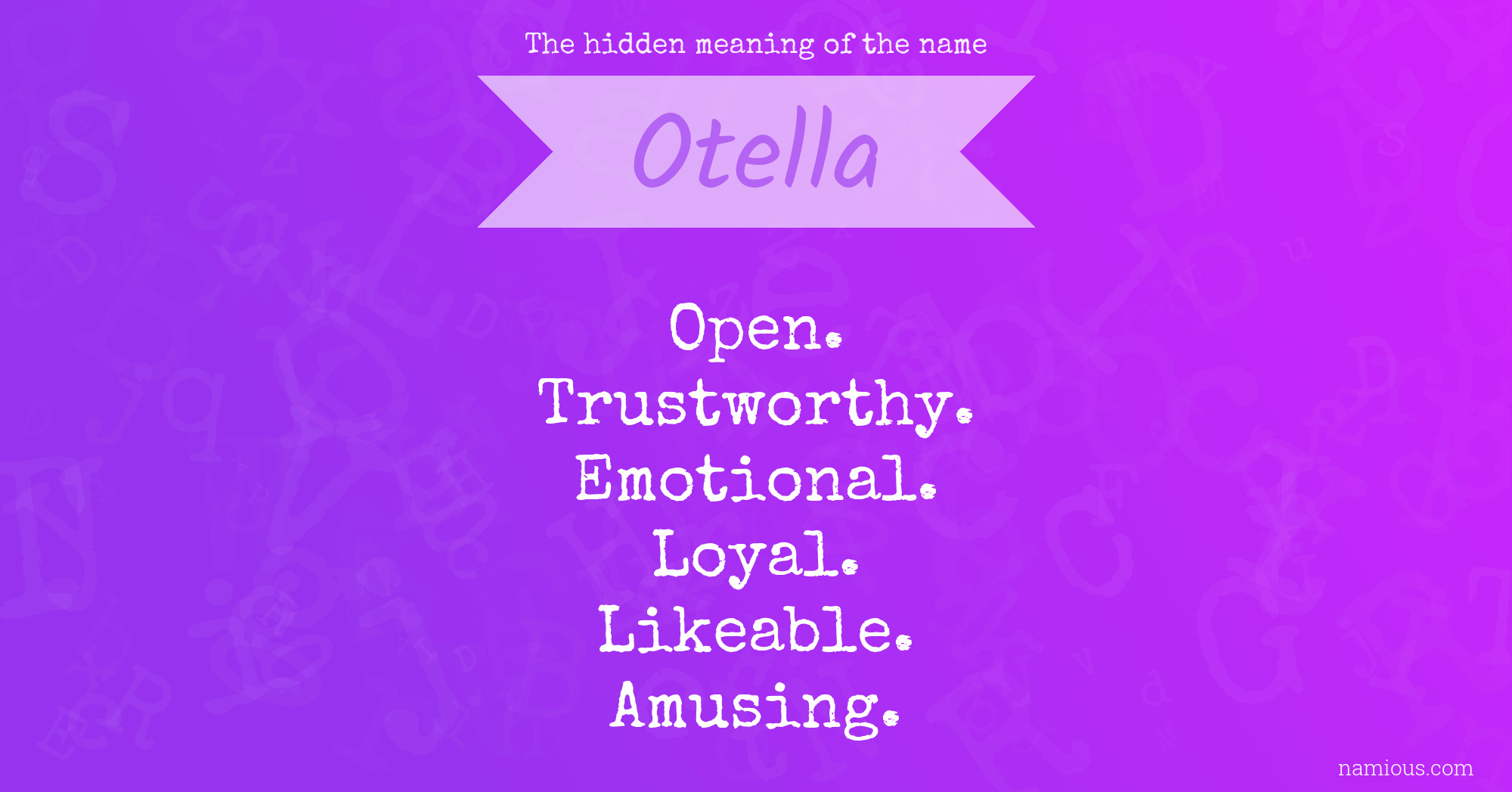 The hidden meaning of the name

Otella

Open.
Trustworthy.
Emotional.
Loyal.
Likeable.
Amusing.

namious.com